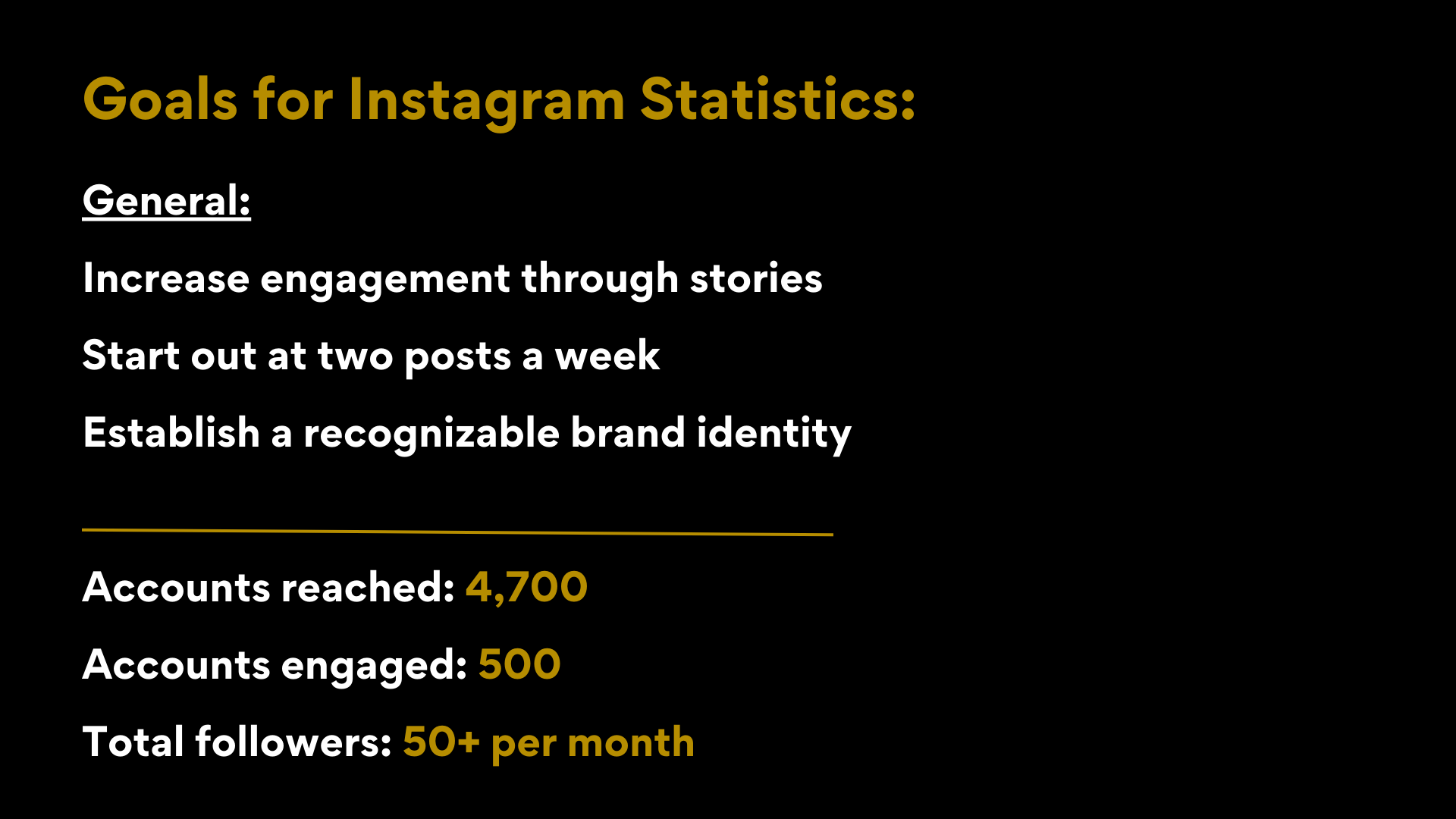 Goals for Instagram Statistics:

General:

Increase engagement through stories

Start out at two posts a week

Establish a recognizable brand identity

Accounts reached: 4,700

Accounts engaged: 500

Total followers: 50+ per month